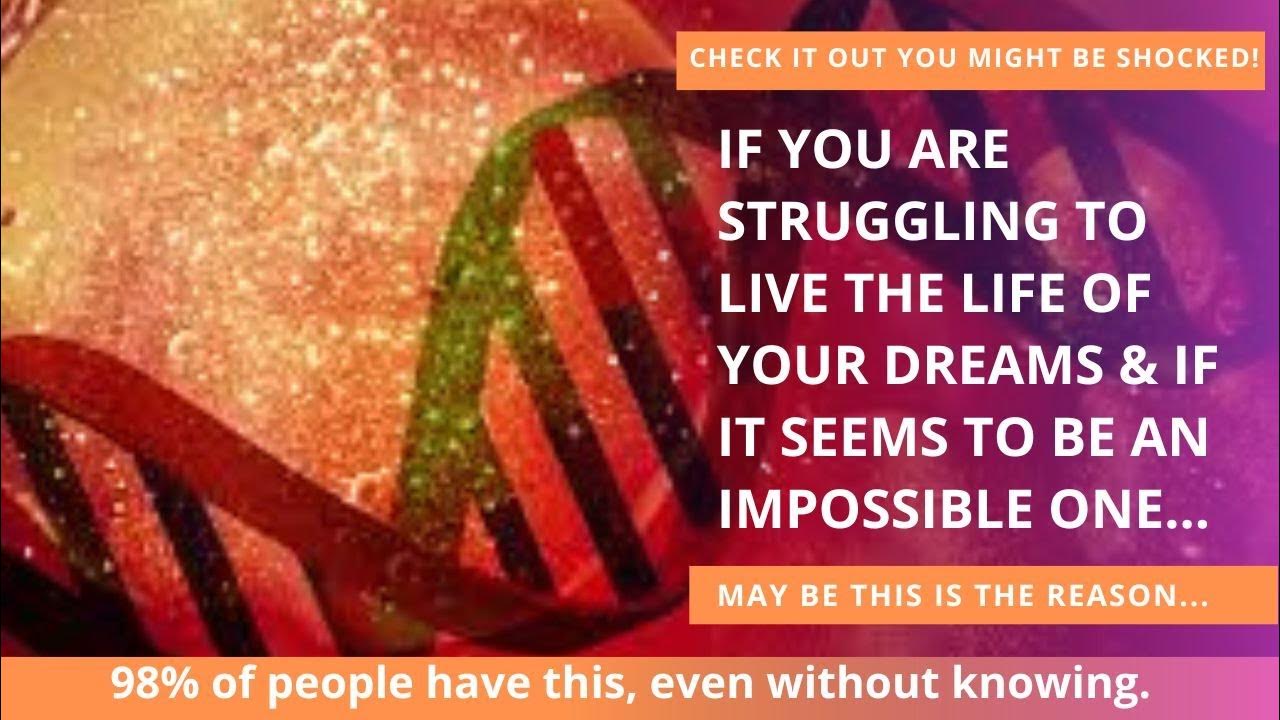 CHECK IT OUT YOU MIGHT BE SHOCKED!

IF YOU ARE STRUGGLING TO LIVE THE LIFE OF YOUR DREAMS & IF IT SEEMS TO BE AN IMPOSSIBLE ONE...

MAY BE THIS IS THE REASON...

98% of people have this, even without knowing.